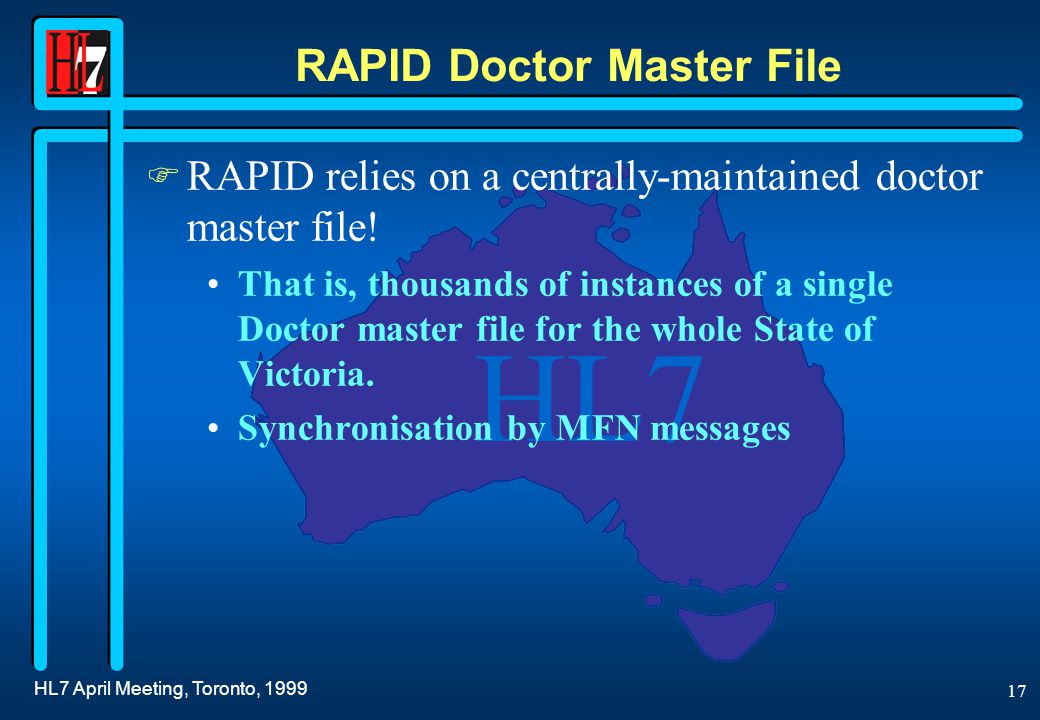 HL7

RAPID Doctor Master File

RAPID relies on a centrally-maintained doctor master file!

• That is, thousands of instances of a single Doctor master file for the whole State of Victoria.

• Synchronisation by MFN messages

HL7

HL7 April Meeting, Toronto, 1999

17